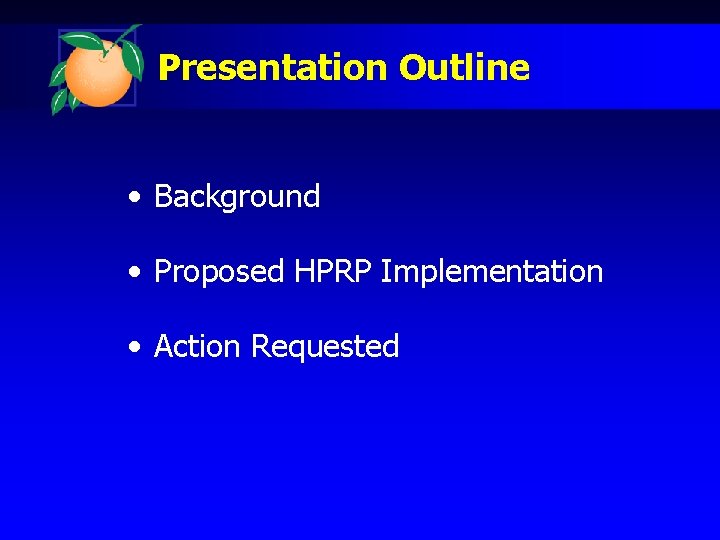 Presentation Outline

• Background

• Proposed HPRP Implementation

• Action Requested